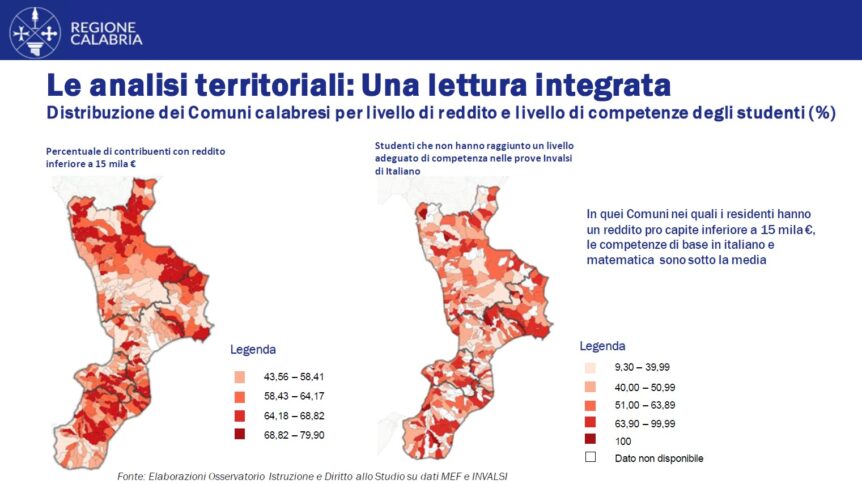 REGIONE CALABRIA

Le analisi territoriali: Una lettura integrata
Distribuzione dei Comuni calabresi per livello di reddito e livello di competenze degli studenti (%)

Percentuale di contribuenti con reddito inferiore a 15 mila €

Legenda
43,56 – 58,41
58,43 – 64,17
64,18 – 68,82
68,82 – 79,90

Studenti che non hanno raggiunto un livello adeguato di competenza nelle prove Invalsi di Italiano

Legenda
9,30 – 39,99
40,00 – 50,99
51,00 – 63,89
63,90 – 99,99
100
Dato non disponibile

In quei Comuni nei quali i residenti hanno un reddito pro capite inferiore a 15 mila €, le competenze di base in italiano e matematica sono sotto la media

Fonte: Elaborazioni Osservatorio Istruzione e Diritto allo Studio su dati MEF e INVALSI